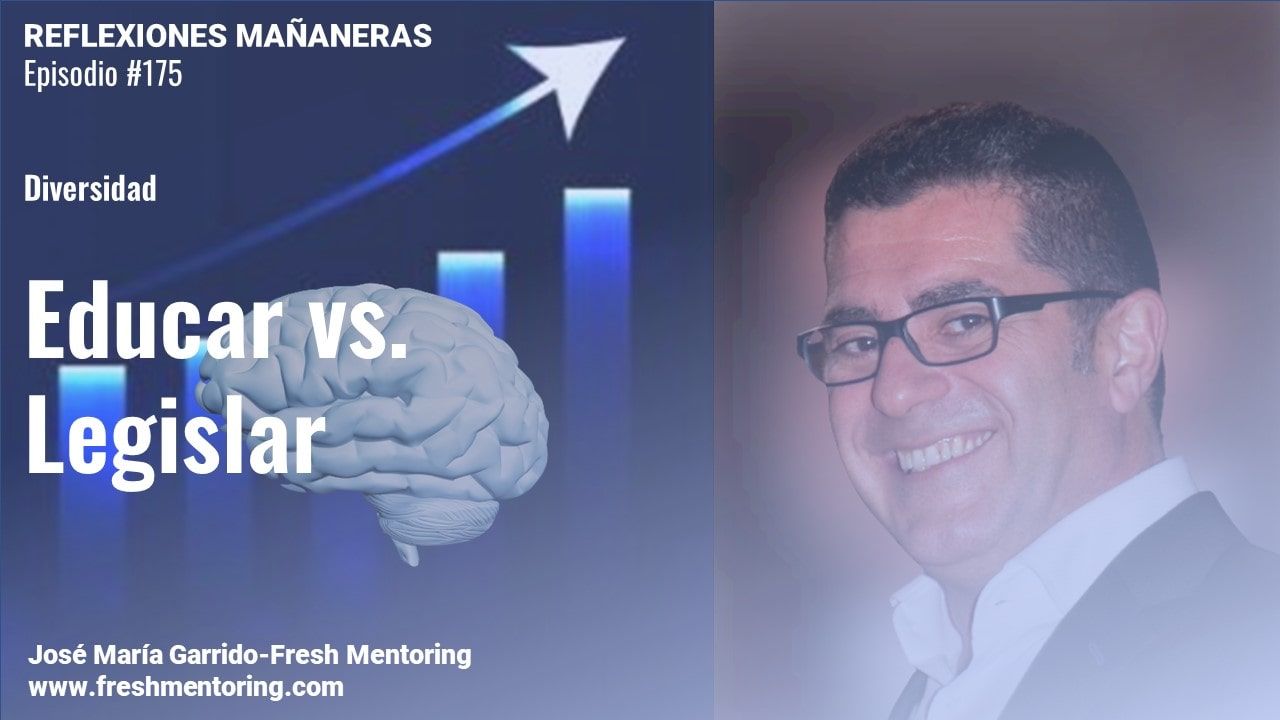 REFLEXIONES MAÑANERAS
Episodio #175

Diversidad

Educar vs. Legislar

José María Garrido-Fresh Mentoring
www.freshmentoring.com